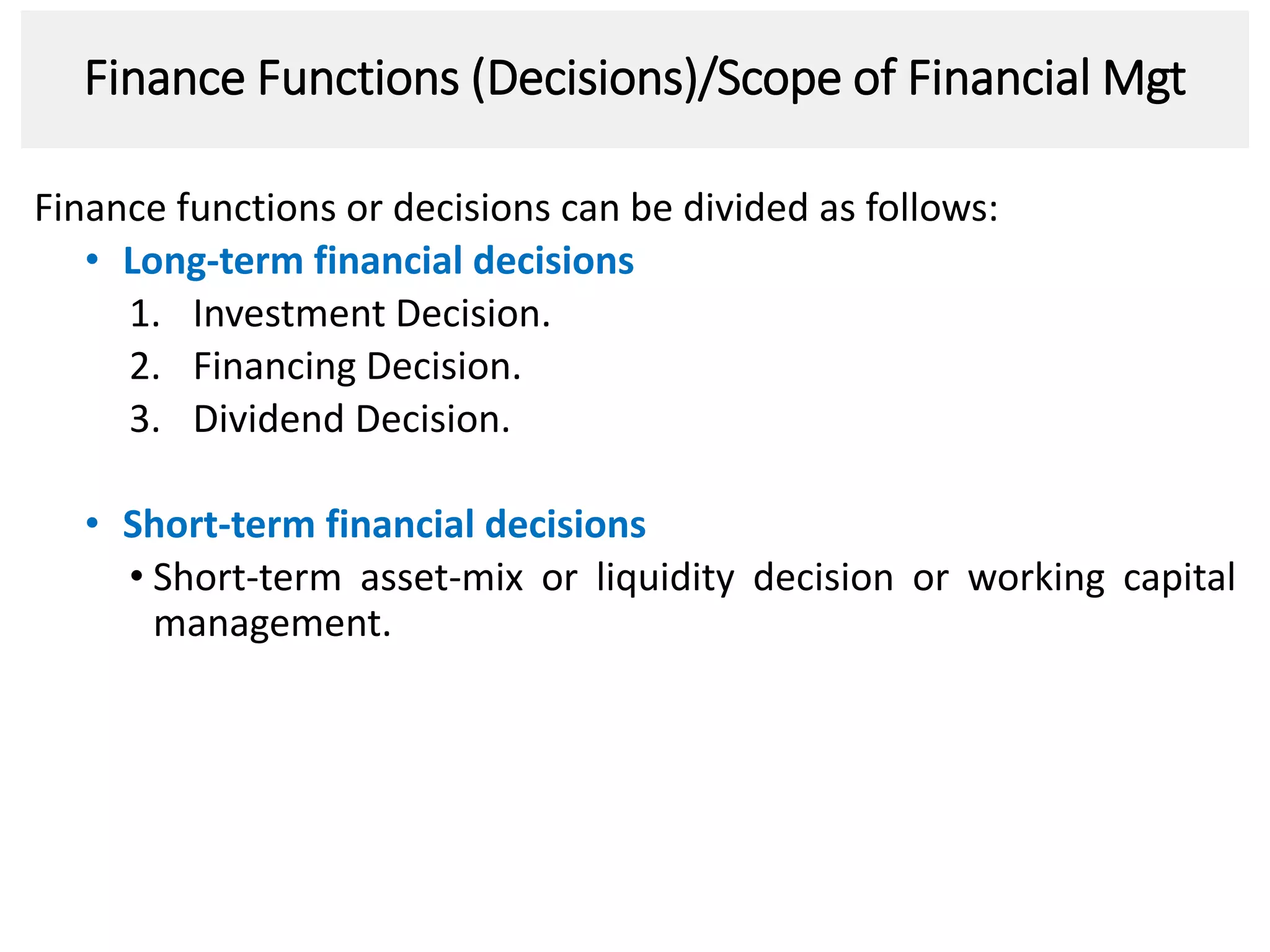 Finance Functions (Decisions)/Scope of Financial Mgt

Finance functions or decisions can be divided as follows:

• Long-term financial decisions
1. Investment Decision.
2. Financing Decision.
3. Dividend Decision.

• Short-term financial decisions
• Short-term asset-mix or liquidity decision or working capital management.